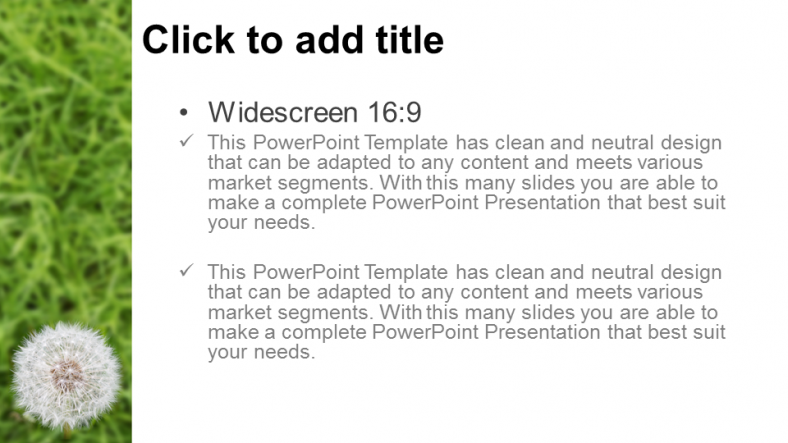 Click to add title

• Widescreen 16:9

✓ This PowerPoint Template has clean and neutral design that can be adapted to any content and meets various market segments. With this many slides you are able to make a complete PowerPoint Presentation that best suit your needs.

✓ This PowerPoint Template has clean and neutral design that can be adapted to any content and meets various market segments. With this many slides you are able to make a complete PowerPoint Presentation that best suit your needs.